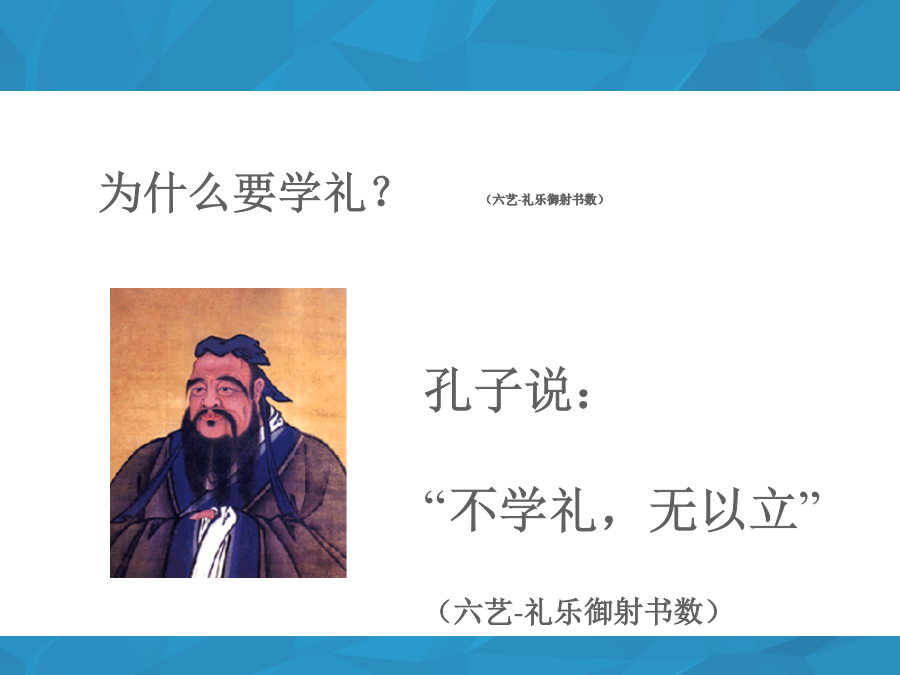 为什么要学礼？ （六艺-礼乐御射书数）

孔子说：

“不学礼，无以立”

（六艺-礼乐御射书数）